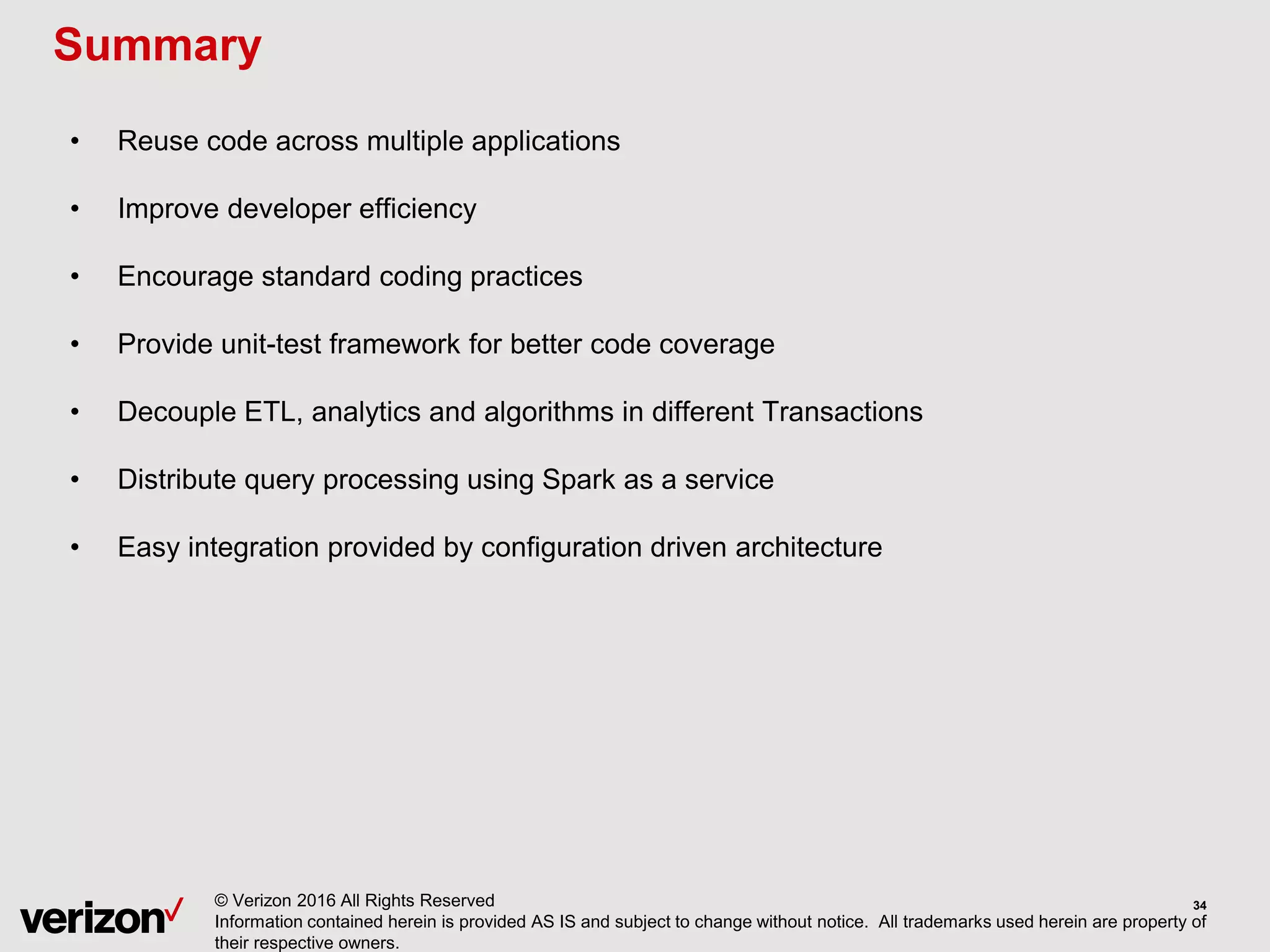 Summary

• Reuse code across multiple applications

• Improve developer efficiency

• Encourage standard coding practices

• Provide unit-test framework for better code coverage

• Decouple ETL, analytics and algorithms in different Transactions

• Distribute query processing using Spark as a service

• Easy integration provided by configuration driven architecture

verizon✓

© Verizon 2016 All Rights Reserved
Information contained herein is provided AS IS and subject to change without notice. All trademarks used herein are property of their respective owners.

34